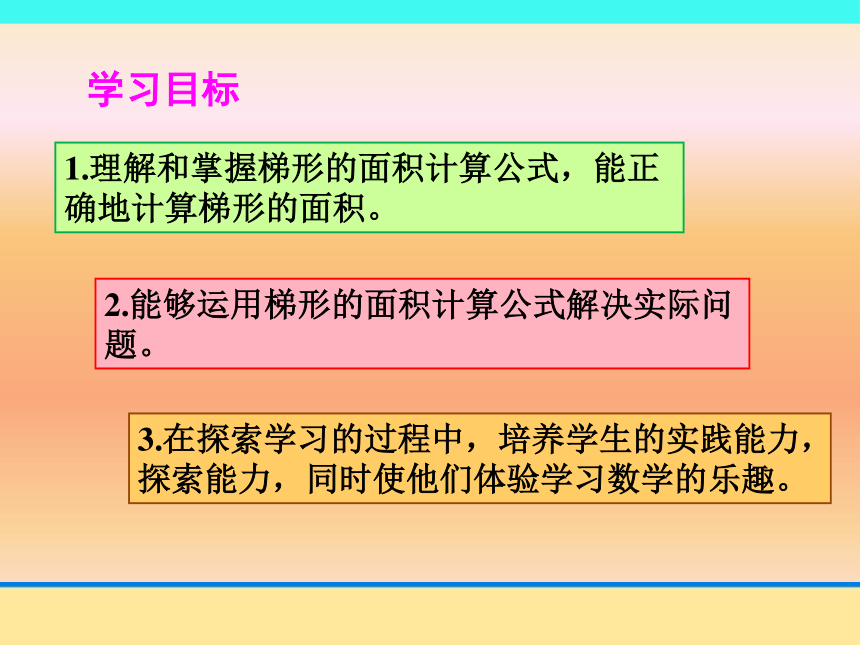 学习目标

1.理解和掌握梯形的面积计算公式，能正确地计算梯形的面积。

2.能够运用梯形的面积计算公式解决实际问题。

3.在探索学习的过程中，培养学生的实践能力，探索能力，同时使他们体验学习数学的乐趣。